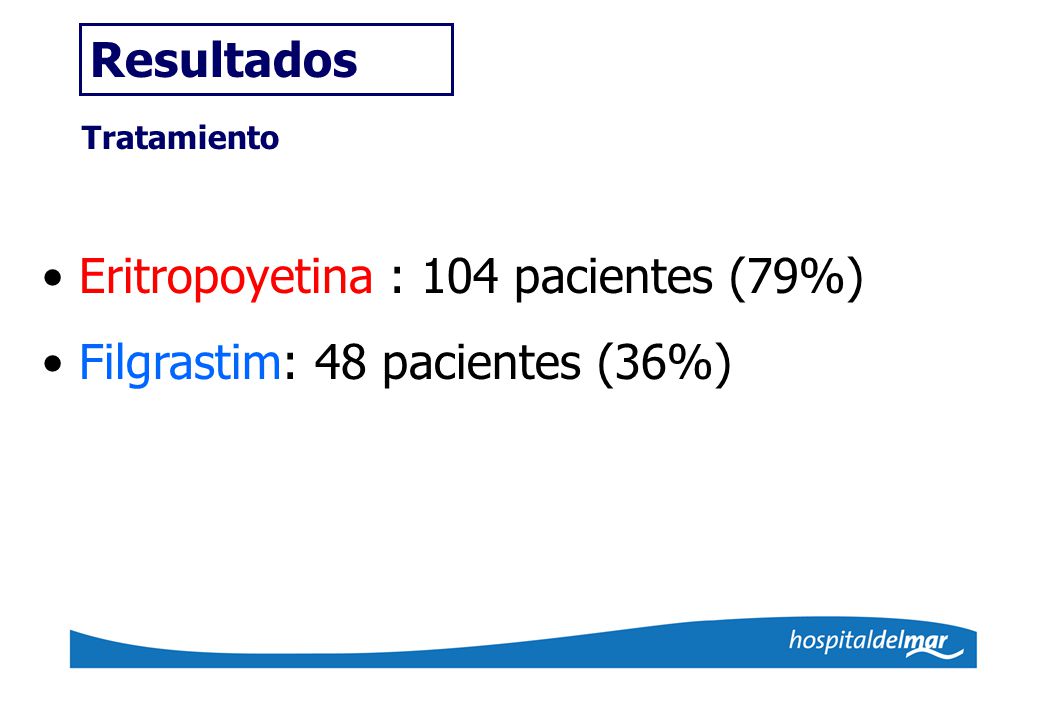 Resultados

Tratamiento

• Eritropoyetina : 104 pacientes (79%)
• Filgrastim: 48 pacientes (36%)

hospitaldelmar